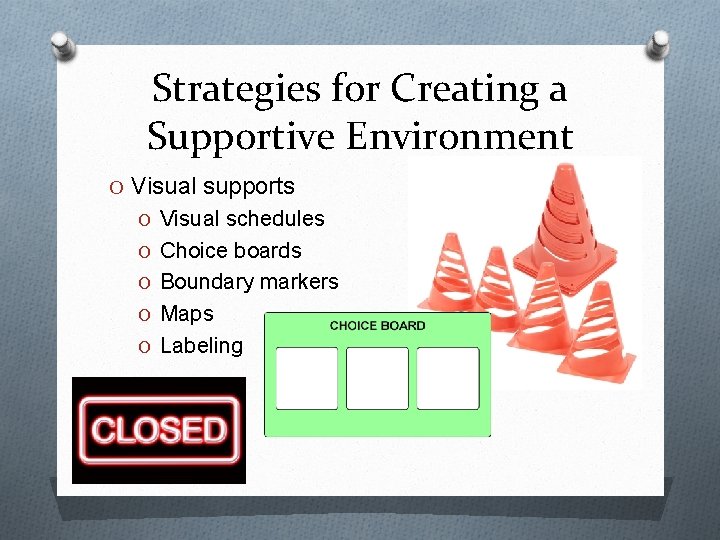 Strategies for Creating a Supportive Environment

O Visual supports
O Visual schedules
O Choice boards
O Boundary markers
O Maps
O Labeling

CHOICE BOARD

CLOSED